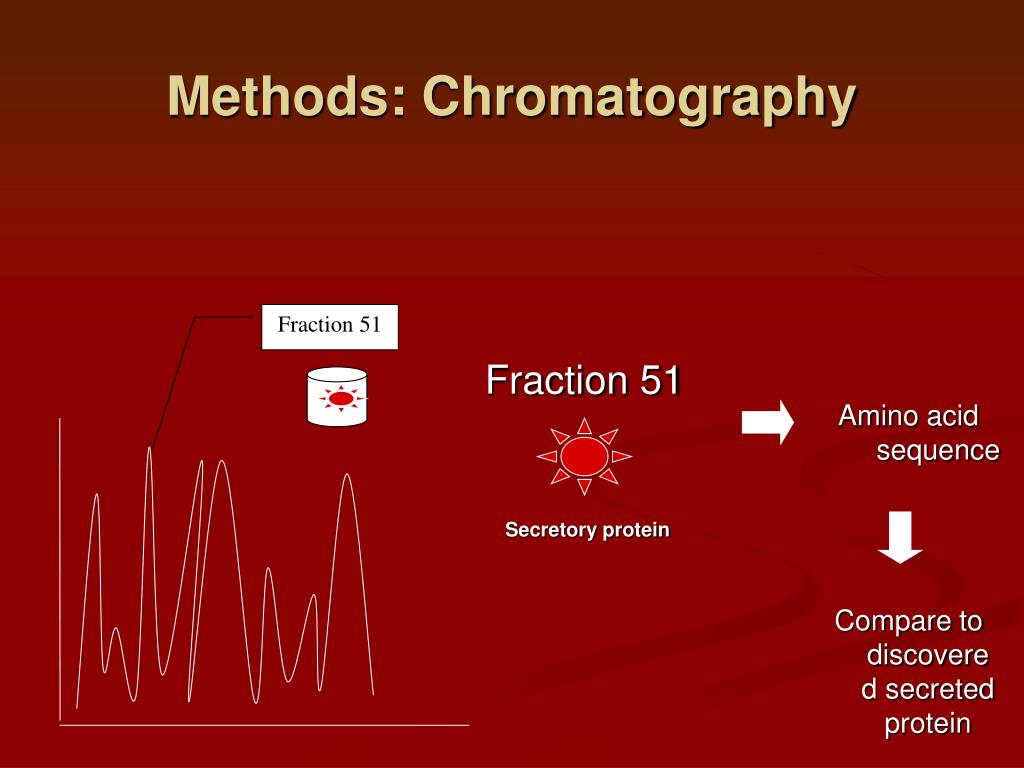 Methods: Chromatography

Fraction 51

Fraction 51

Secretory protein

Amino acid sequence

Compare to discovered secreted protein